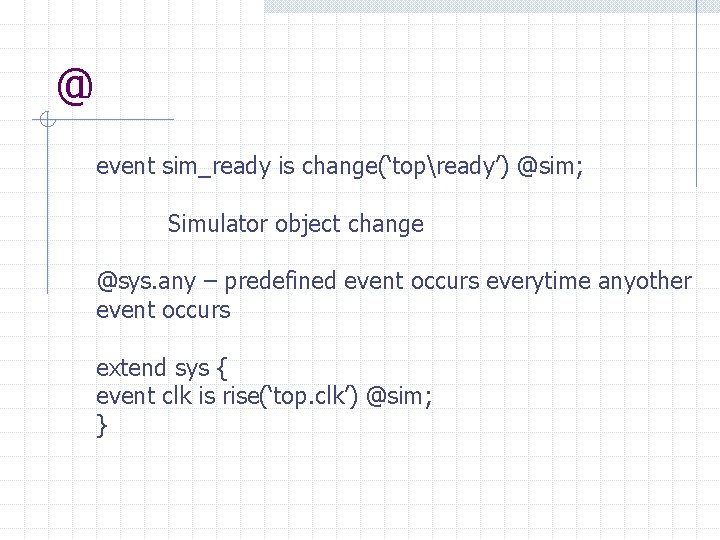 @

event sim_ready is change(‘top\ready’) @sim;

Simulator object change

@sys.any – predefined event occurs everytime anyother event occurs

extend sys {
event clk is rise(‘top.clk’) @sim;
}